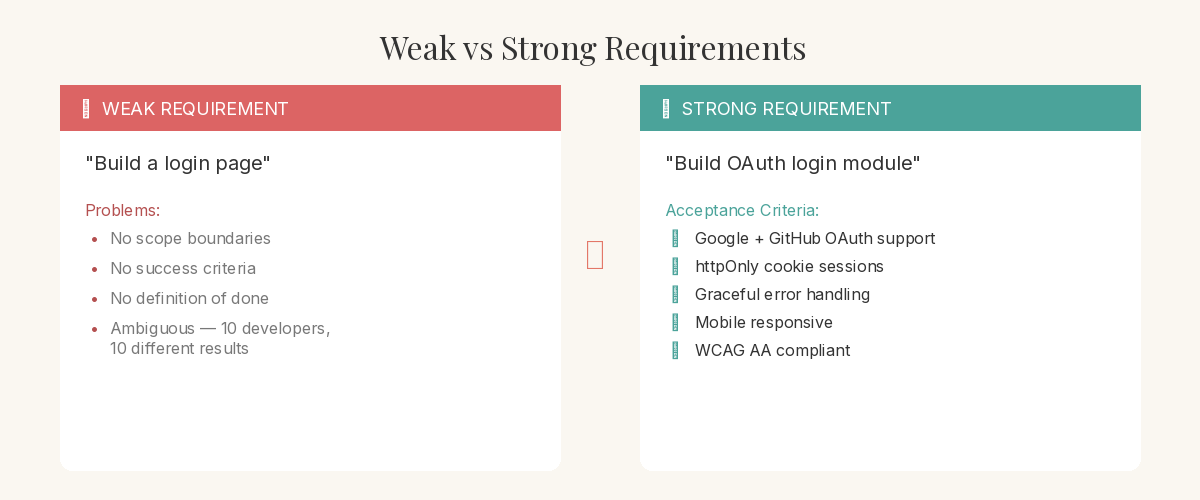 Weak vs Strong Requirements

WEAK REQUIREMENT

"Build a login page"

Problems:

- No scope boundaries
- No success criteria
- No definition of done
- Ambiguous — 10 developers, 10 different results

STRONG REQUIREMENT

"Build OAuth login module"

Acceptance Criteria:

Google + GitHub OAuth support
httpOnly cookie sessions
Graceful error handling
Mobile responsive
WCAG AA compliant